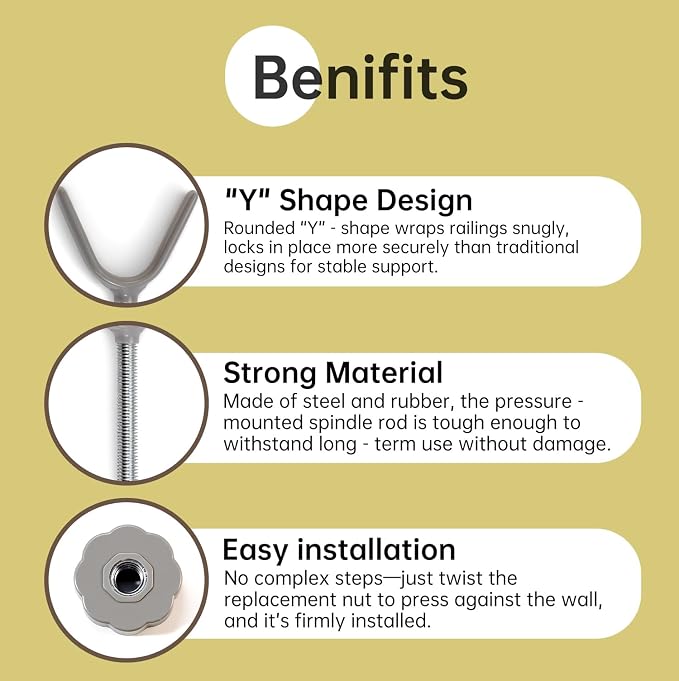 Benifits

"Y" Shape Design

Rounded "Y" - shape wraps railings snugly, locks in place more securely than traditional designs for stable support.

Strong Material

Made of steel and rubber, the pressure - mounted spindle rod is tough enough to withstand long - term use without damage.

Easy installation

No complex steps—just twist the replacement nut to press against the wall, and it's firmly installed.